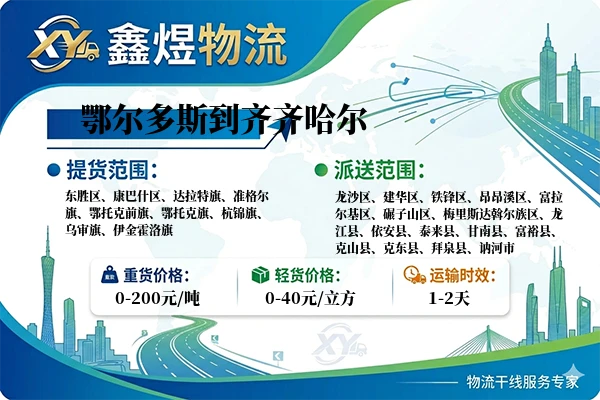 XY 鑫煜物流

鄂尔多斯到齐齐哈尔

提货范围:
东胜区、康巴什区、达拉特旗、准格尔旗、鄂托克前旗、鄂托克旗、杭锦旗、乌审旗、伊金霍洛旗

派送范围:
龙沙区、建华区、铁锋区、昂昂溪区、富拉尔基区、碾子山区、梅里斯达斡尔族区、龙江县、依安县、泰来县、甘南县、富裕县、克山县、克东县、拜泉县、讷河市

重货价格:
0-200元/吨

轻货价格:
0-40元/立方

运输时效:
1-2天

XY

物流干线服务专家